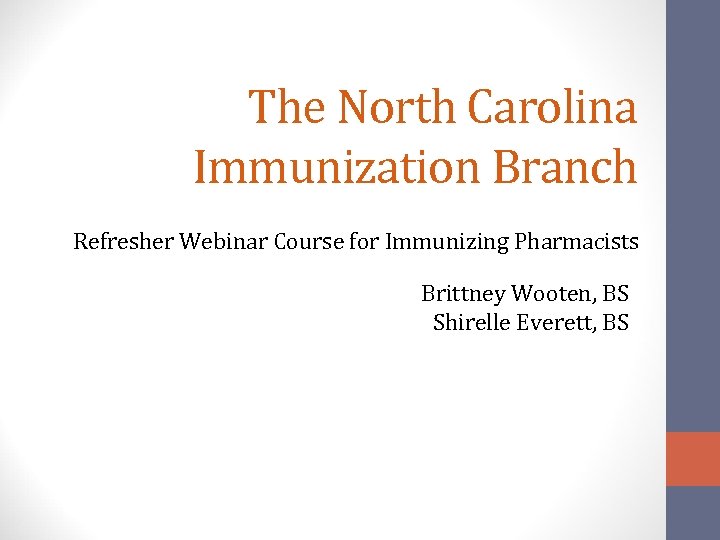 The North Carolina Immunization Branch

Refresher Webinar Course for Immunizing Pharmacists

Brittney Wooten, BS
Shirelle Everett, BS